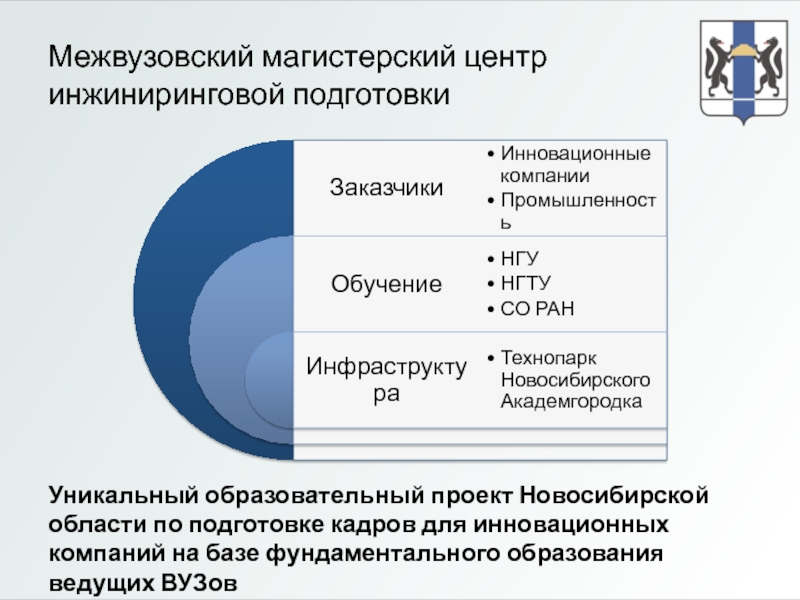 Межвузовский магистерский центр инжиниринговой подготовки

Заказчики

• Инновационные компании
• Промышленность

Обучение

• НГУ
• НГТУ
• СО РАН

Инфраструктура

• Технопарк Новосибирского Академгородка

Уникальный образовательный проект Новосибирской области по подготовке кадров для инновационных компаний на базе фундаментального образования ведущих ВУЗов